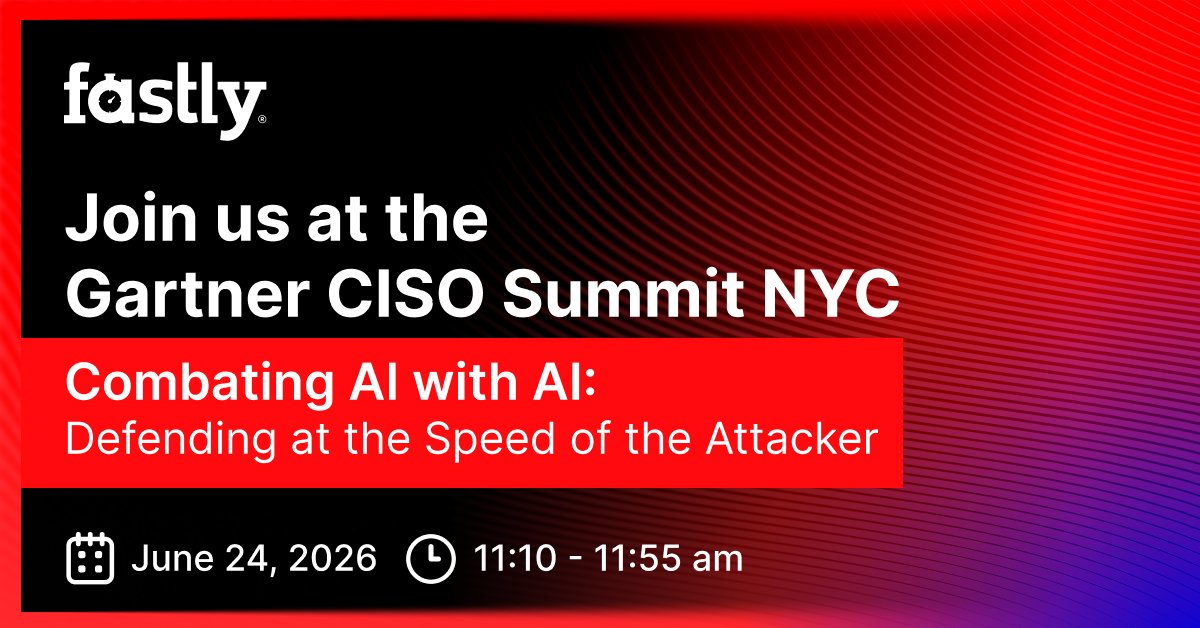 fastly

Join us at the Gartner CISO Summit NYC

Combating AI with AI:
Defending at the Speed of the Attacker

June 24, 2026 11:10 - 11:55 am